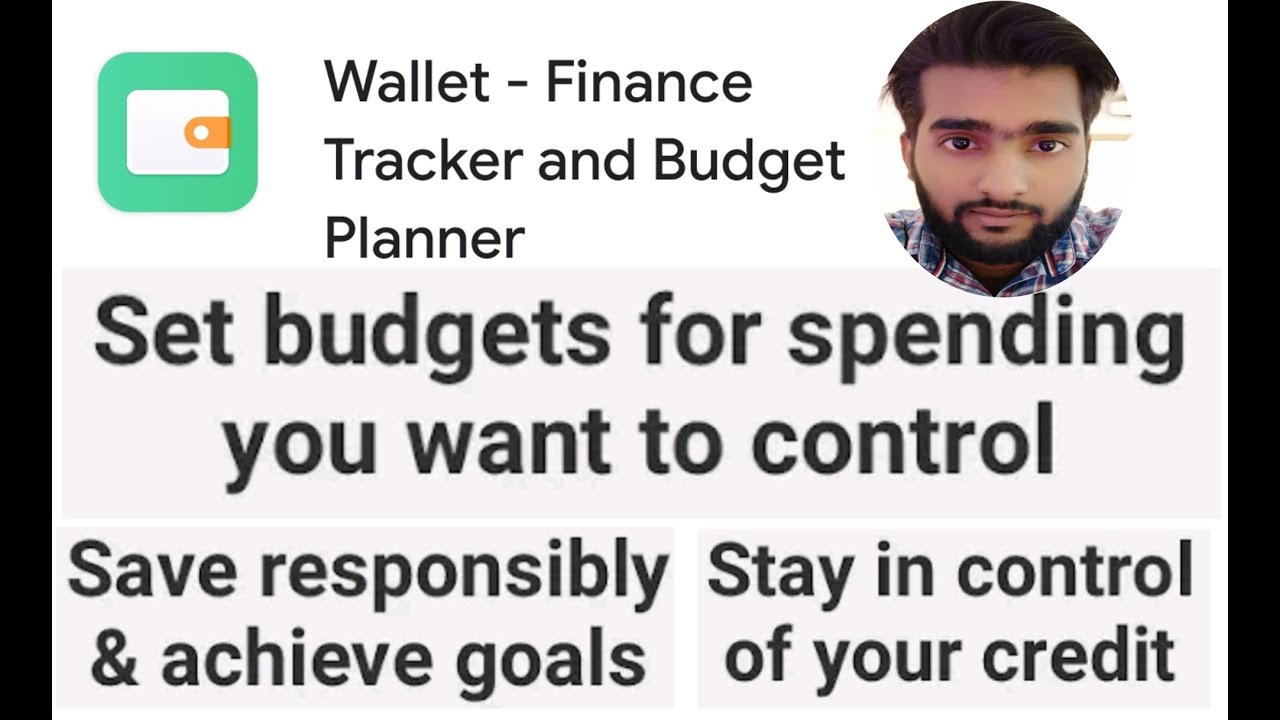 Wallet - Finance Tracker and Budget Planner

Set budgets for spending you want to control

Save responsibly & achieve goals

Stay in control of your credit